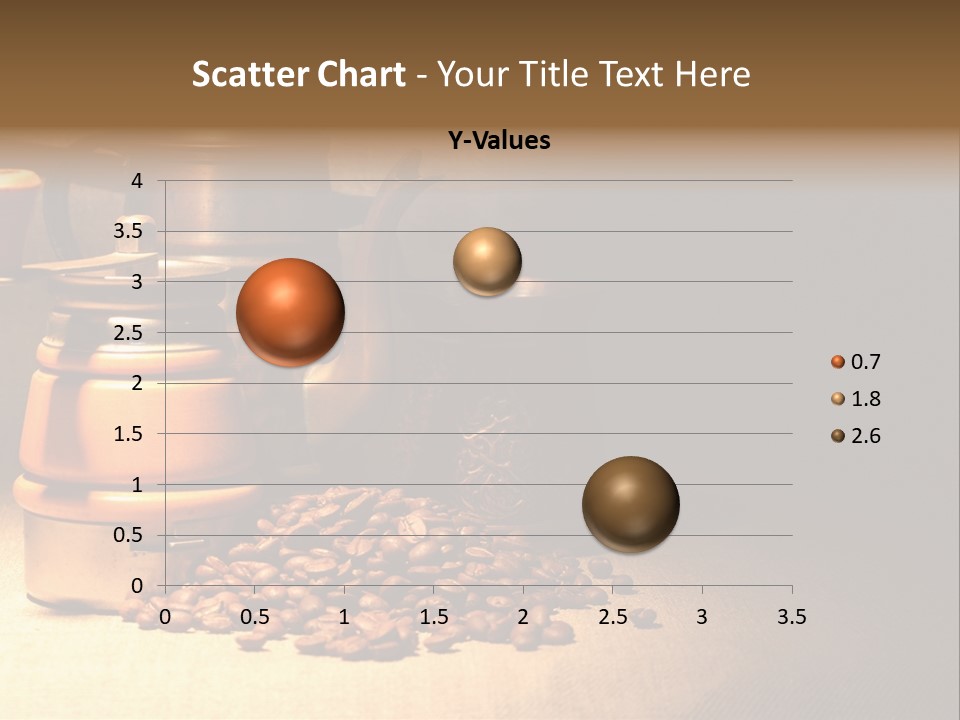 Scatter Chart - Your Title Text Here

Y-Values

4
3.5
3
2.5
2
1.5
1
0.5
0

0 0.5 1 1.5 2 2.5 3 3.5

0.7
1.8
2.6